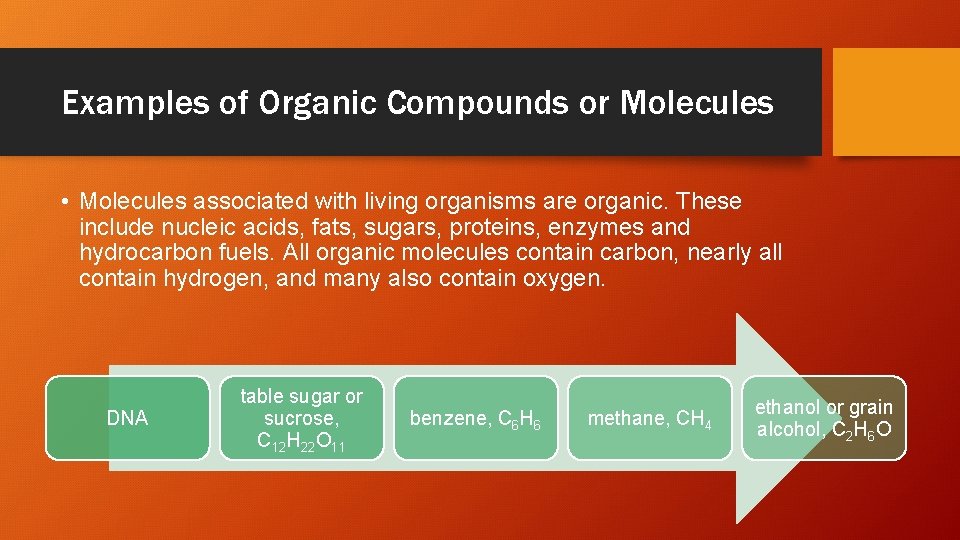 Examples of Organic Compounds or Molecules

• Molecules associated with living organisms are organic. These include nucleic acids, fats, sugars, proteins, enzymes and hydrocarbon fuels. All organic molecules contain carbon, nearly all contain hydrogen, and many also contain oxygen.

DNA

table sugar or sucrose, $C_{12}H_{22}O_{11}$

benzene, $C_6H_6$

methane, $CH_4$

ethanol or grain alcohol, $C_2H_6O$